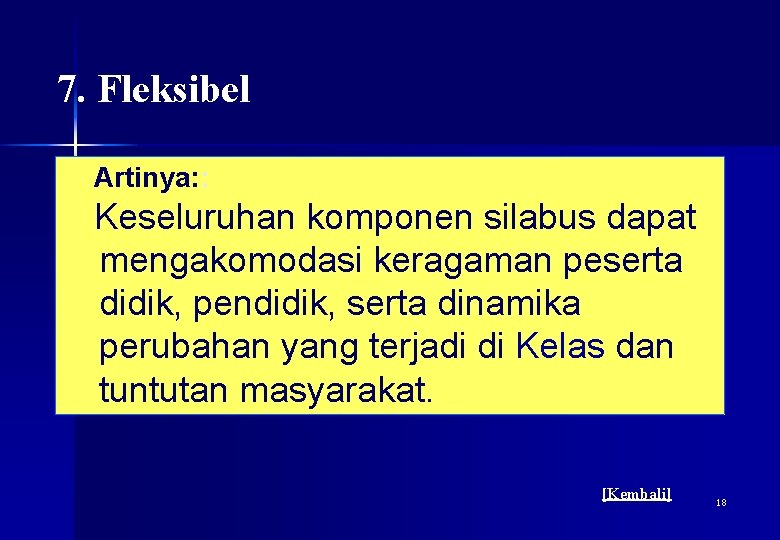 7. Fleksibel

Artinya::

Keseluruhan komponen silabus dapat mengakomodasi keragaman peserta didik, pendidik, serta dinamika perubahan yang terjadi di Kelas dan tuntutan masyarakat.

[Kembali]

18